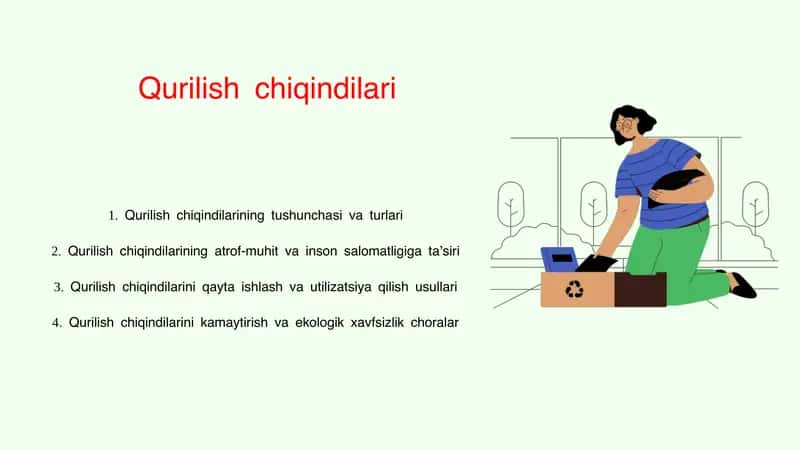 Qurilish chiqindilari

1. Qurilish chiqindilarining tushunchasi va turlari

2. Qurilish chiqindilarining atrof-muhit va inson salomatligiga ta'siri

3. Qurilish chiqindilarini qayta ishlash va utilizatsiya qilish usullari

4. Qurilish chiqindilarini kamaytirish va ekologik xavfsizlik choralar